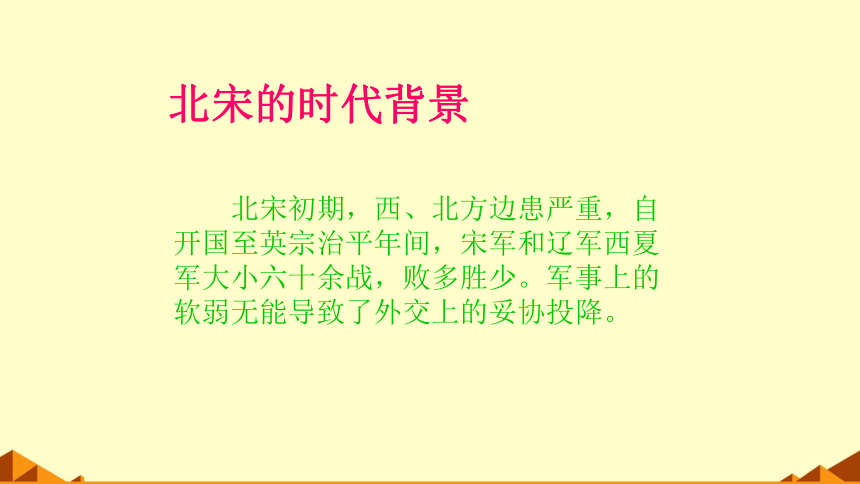 北宋的时代背景

北宋初期，西、北方边患严重，自开国至英宗治平年间，宋军和辽军西夏军大小六十余战，败多胜少。军事上的软弱无能导致了外交上的妥协投降。